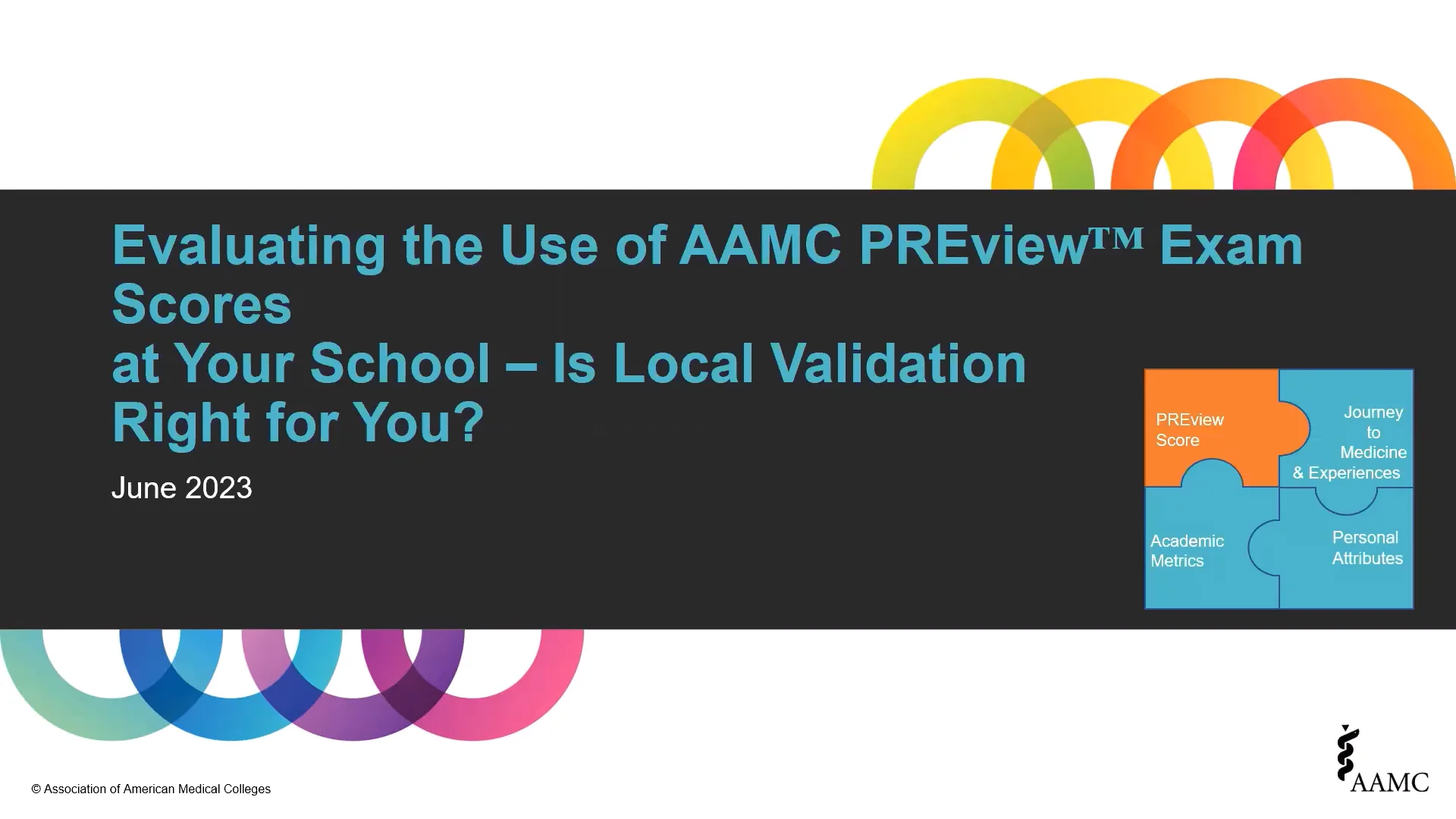 Evaluating the Use of AAMC PREview™ Exam Scores
at Your School – Is Local Validation Right for You?

June 2023

PREview Score

Journey to Medicine & Experiences

Academic Metrics

Personal Attributes

© Association of American Medical Colleges

AAMC